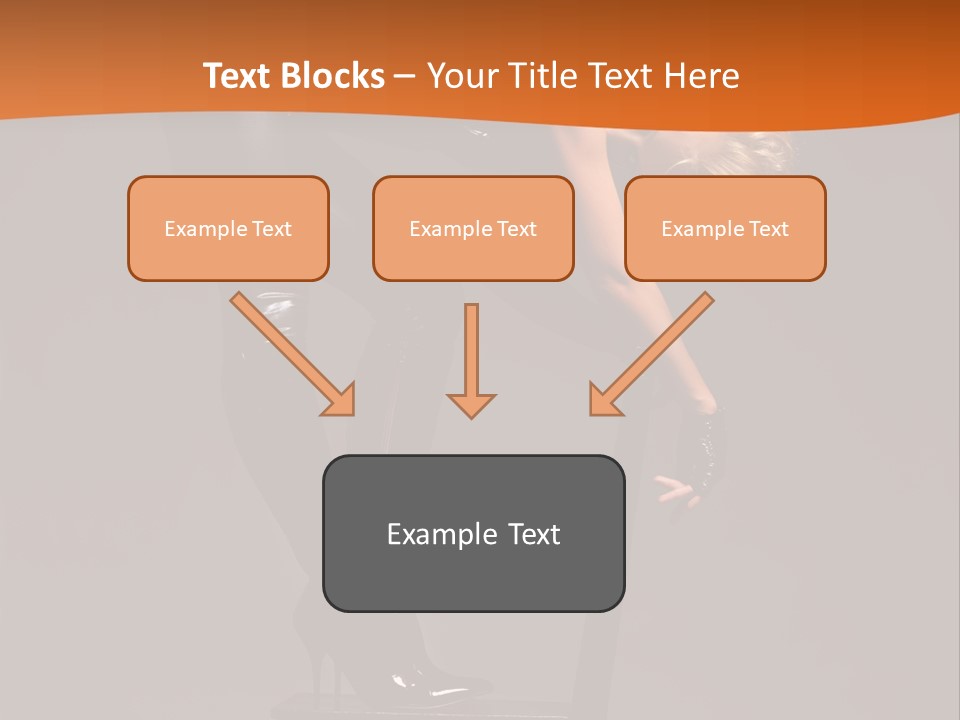 Text Blocks – Your Title Text Here

Example Text

Example Text

Example Text

Example Text